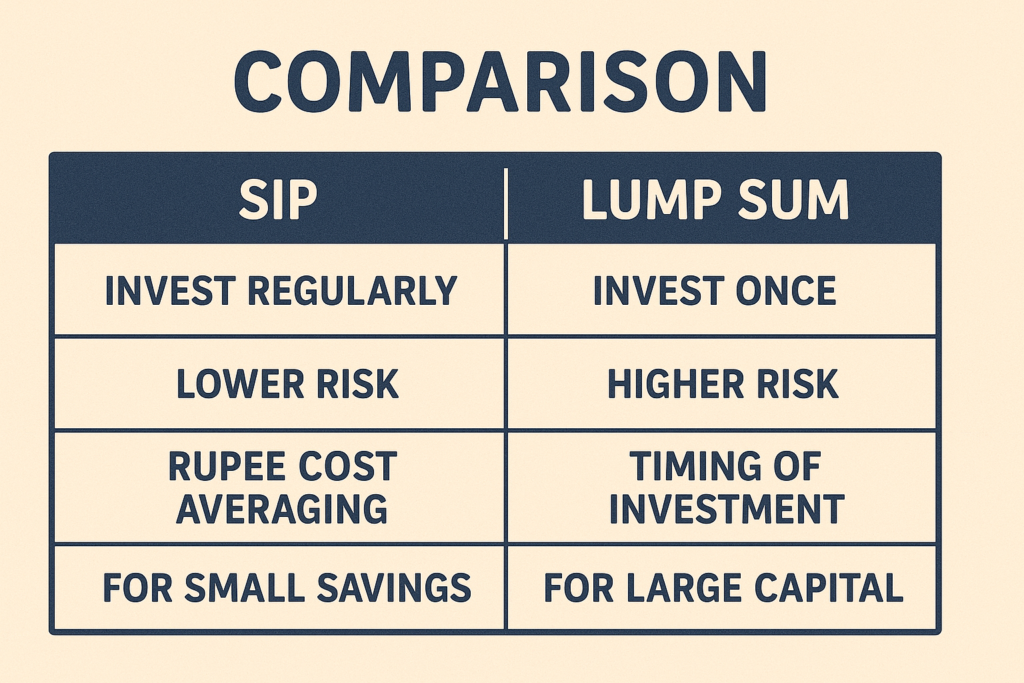 COMPARISON

| SIP | LUMP SUM |
|---|---|
| INVEST REGULARLY | INVEST ONCE |
| LOWER RISK | HIGHER RISK |
| RUPEE COST AVERAGING | TIMING OF INVESTMENT |
| FOR SMALL SAVINGS | FOR LARGE CAPITAL |